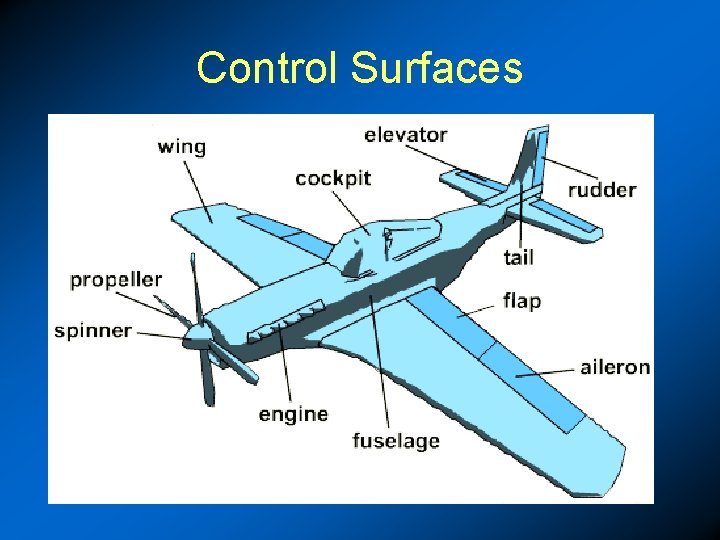 Control Surfaces

wing
elevator
cockpit
rudder
tail
propeller
flap
spinner
aileron
engine
fuselage